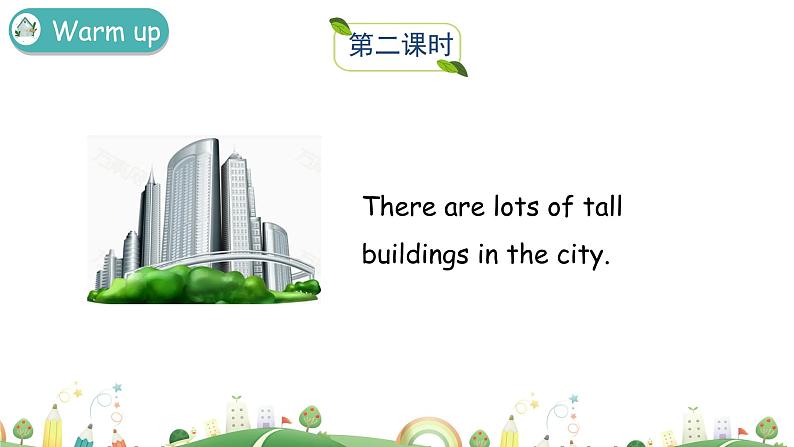 Warm up

第二课时

There are lots of tall buildings in the city.